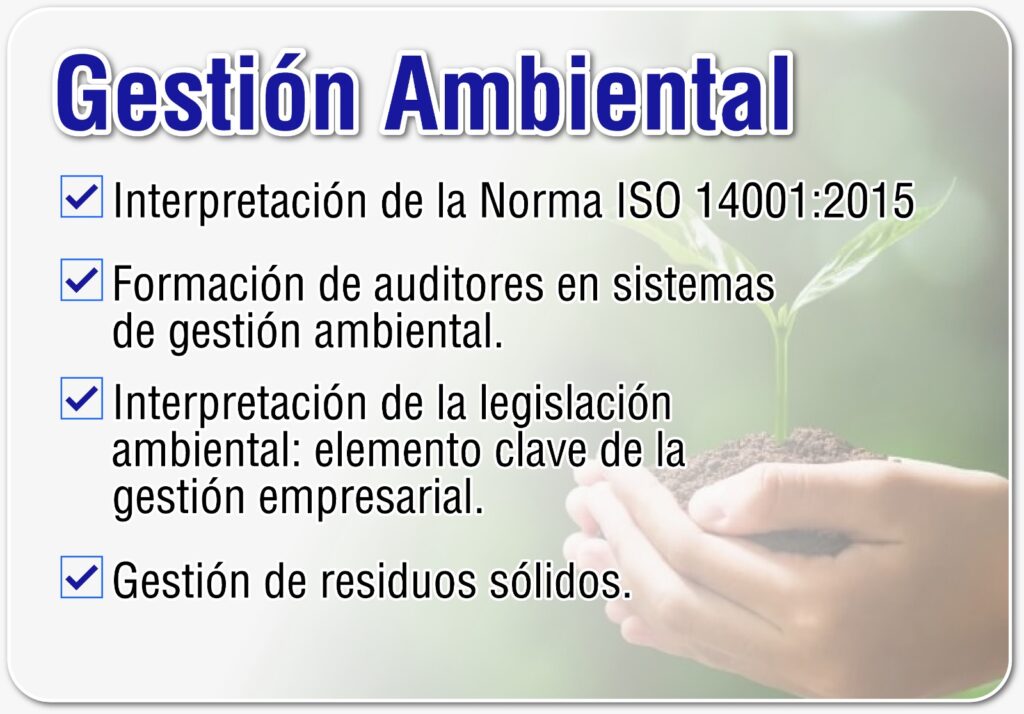 Gestión Ambiental

☑ Interpretación de la Norma ISO 14001:2015

☑ Formación de auditores en sistemas de gestión ambiental.

☑ Interpretación de la legislación ambiental: elemento clave de la gestión empresarial.

☑ Gestión de residuos sólidos.